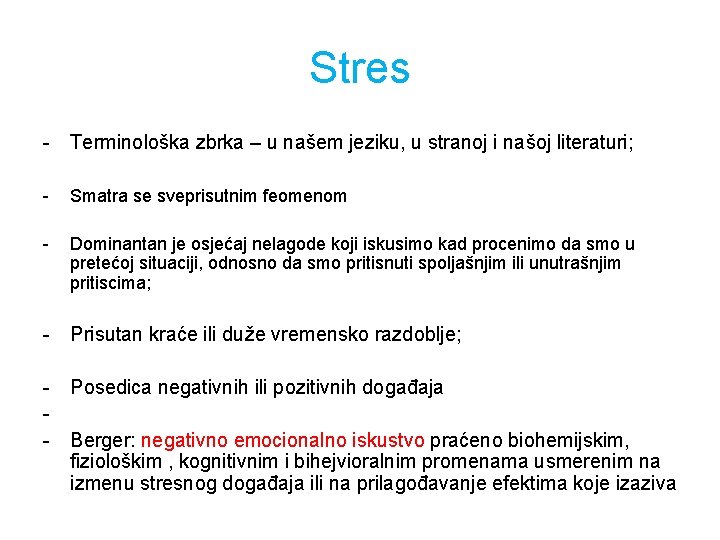 Stres

- Terminološka zbrka – u našem jeziku, u stranoj i našoj literaturi;

- Smatra se sveprisutnim feomenom

- Dominantan je osjećaj nelagode koji iskusimo kad procenimo da smo u pretećoj situaciji, odnosno da smo pritisnuti spoljašnjim ili unutrašnjim pritiscima;

- Prisutan kraće ili duže vremensko razdoblje;

- Posedica negativnih ili pozitivnih događaja

-

- Berger: negativno emocionalno iskustvo praćeno biohemijskim, fiziološkim , kognitivnim i bihejvioralnim promenama usmerenim na izmenu stresnog događaja ili na prilagođavanje efektima koje izaziva